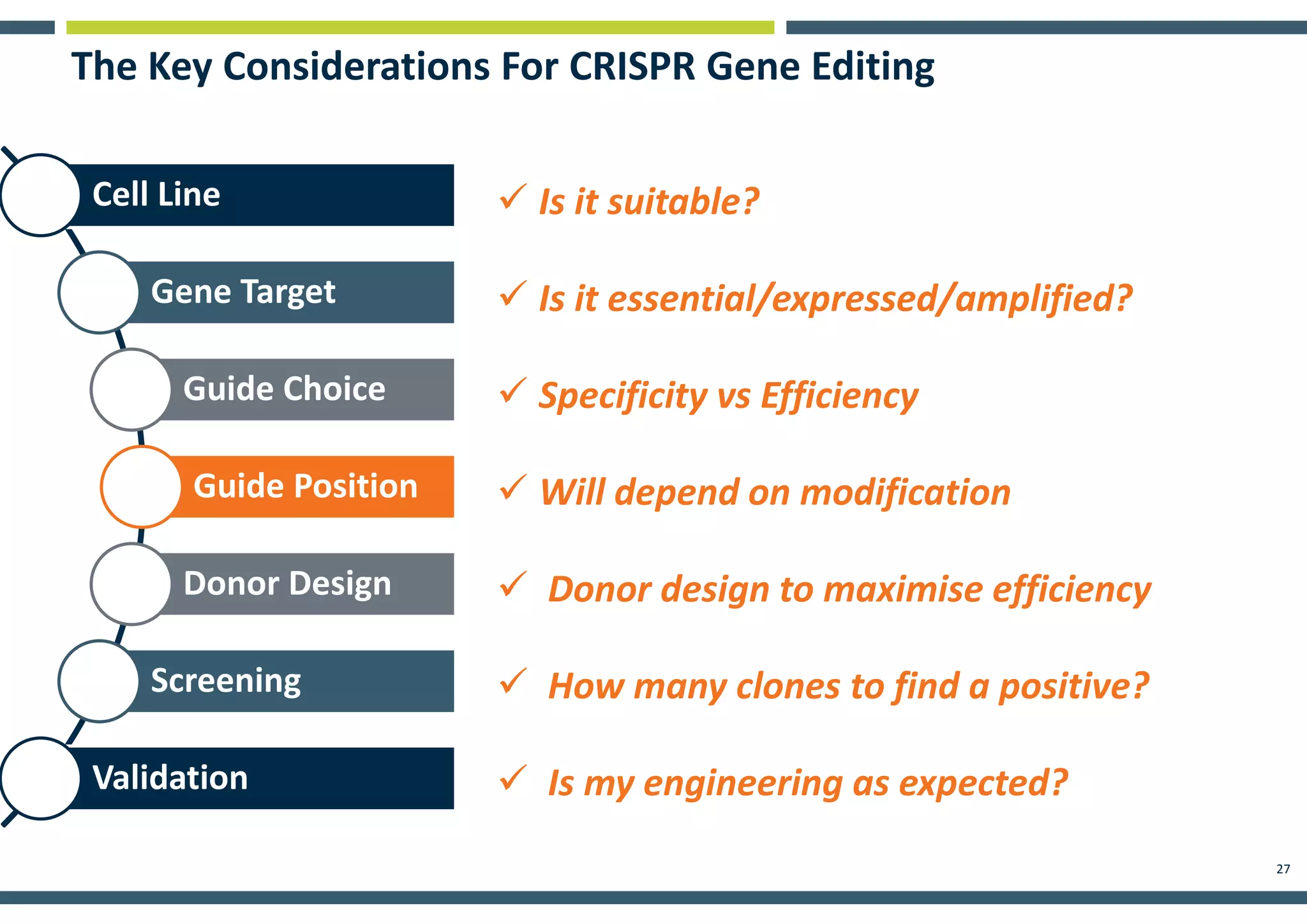 The Key Considerations For CRISPR Gene Editing

Cell Line

Gene Target

Guide Choice

Guide Position

Donor Design

Screening

Validation

✓ Is it suitable?

✓ Is it essential/expressed/amplified?

✓ Specificity vs Efficiency

✓ Will depend on modification

✓ Donor design to maximise efficiency

✓ How many clones to find a positive?

✓ Is my engineering as expected?

27